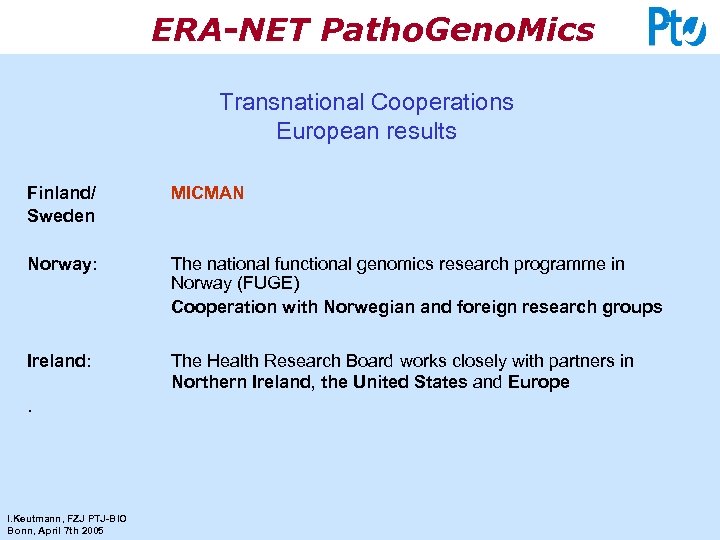 ERA-NET PathoGenoMics

PtJ

Transnational Cooperations
European results

Finland/
Sweden

MICMAN

Norway:

The national functional genomics research programme in Norway (FUGE)
Cooperation with Norwegian and foreign research groups

Ireland:

The Health Research Board works closely with partners in Northern Ireland, the United States and Europe

.

I.Keutmann, FZJ PTJ-BIO
Bonn, April 7th 2005